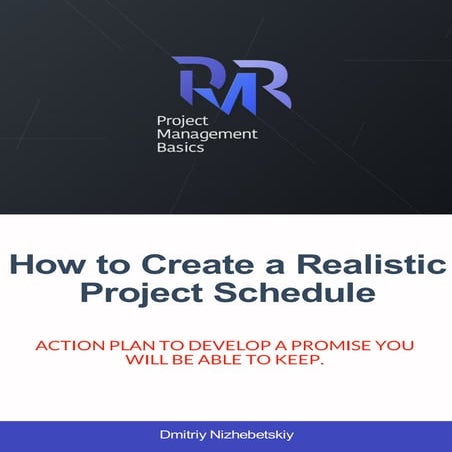 PMR

Project Management Basics

How to Create a Realistic Project Schedule

ACTION PLAN TO DEVELOP A PROMISE YOU WILL BE ABLE TO KEEP.

Dmitriy Nizhebetskiy